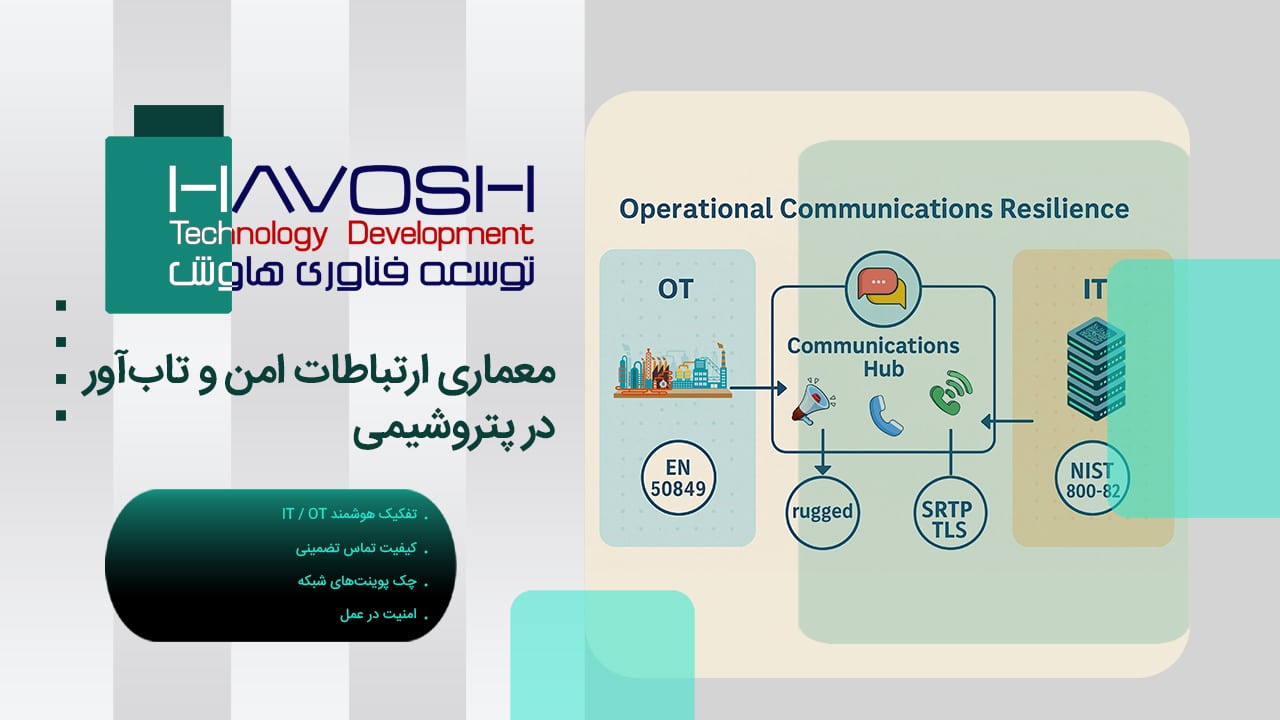 HAVOSH
Technology Development
توسعه فناوری هاوش

معماری ارتباطات امن و تاب‌آور در پتروشیمی

. تفکیک هوشمند IT / OT
. کیفیت تماس تضمینی
. چک پوینت‌های شبکه
. امنیت در عمل

Operational Communications Resilience

OT

EN 50849

Communications Hub

rugged

SRTP TLS

IT

NIST 800-82